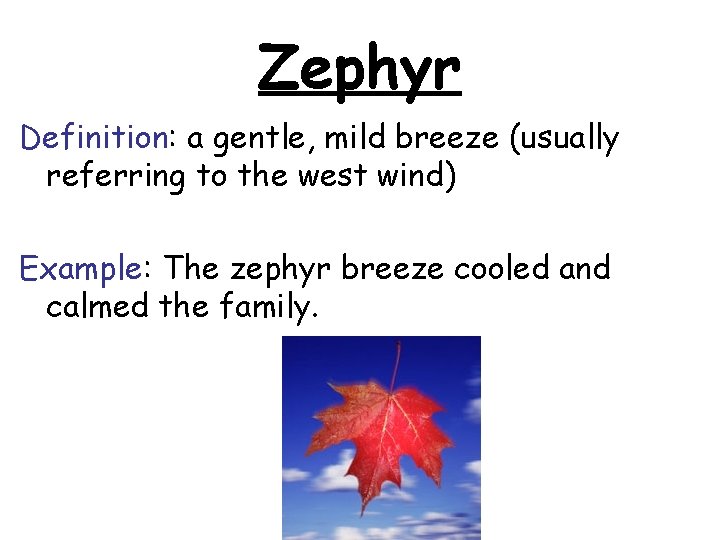 Zephyr

Definition: a gentle, mild breeze (usually referring to the west wind)

Example: The zephyr breeze cooled and calmed the family.